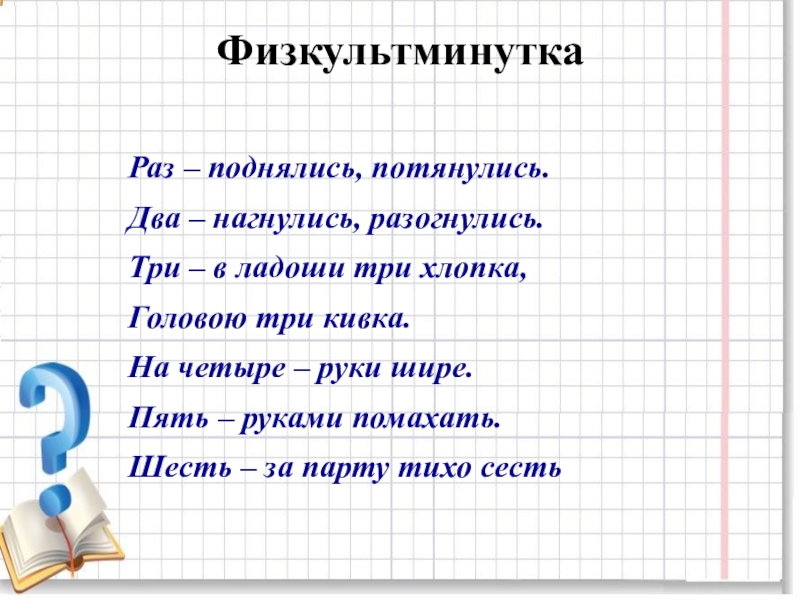 Физкультминутка

Раз – поднялись, потянулись.
Два – нагнулись, разогнулись.
Три – в ладоши три хлопка,
Головою три кивка.
На четыре – руки шире.
Пять – руками помахать.
Шесть – за парту тихо сесть